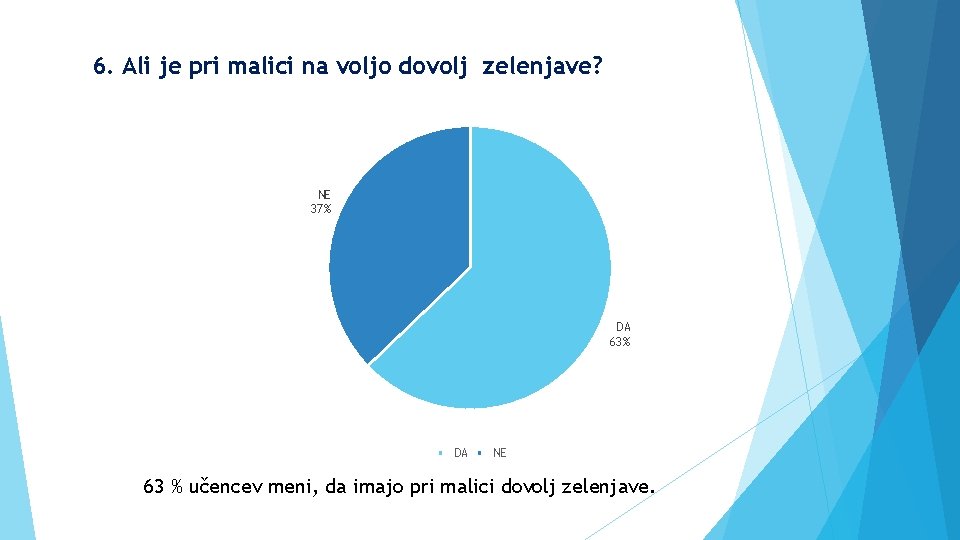 6. Ali je pri malici na voljo dovolj  zelenjave?

NE
37%

DA
63%

DA NE

63 % učencev meni, da imajo pri malici dovolj zelenjave.